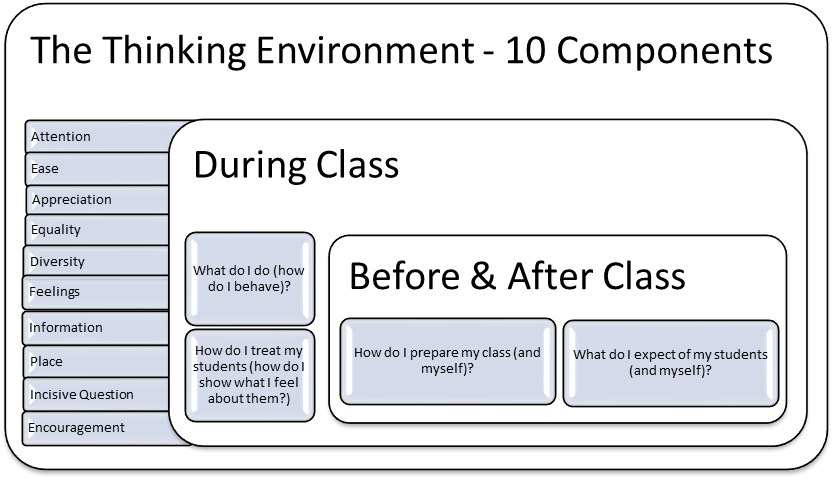 The Thinking Environment - 10 Components

Attention
Ease
Appreciation
Equality
Diversity
Feelings
Information
Place
Incisive Question
Encouragement

During Class

What do I do (how do I behave)?

How do I treat my students (how do I show what I feel about them?)

Before & After Class

How do I prepare my class (and myself)?

What do I expect of my students (and myself)?